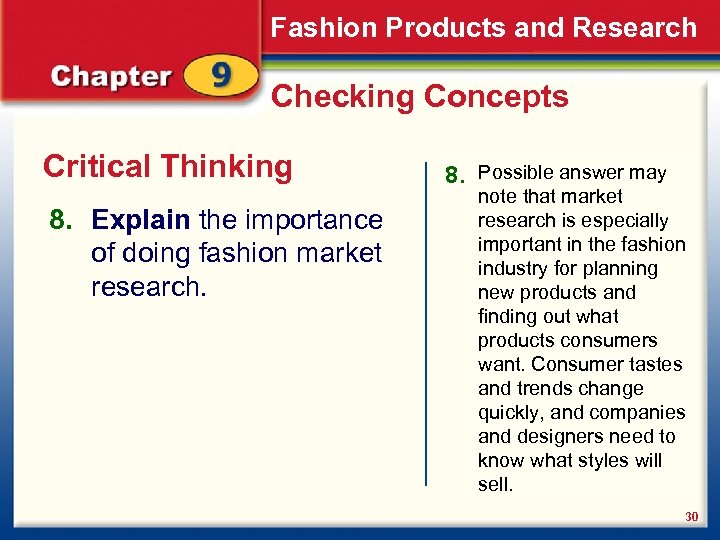 Fashion Products and Research

Chapter 9

Checking Concepts

Critical Thinking

8. Explain the importance of doing fashion market research.

8. Possible answer may note that market research is especially important in the fashion industry for planning new products and finding out what products consumers want. Consumer tastes and trends change quickly, and companies and designers need to know what styles will sell.

30